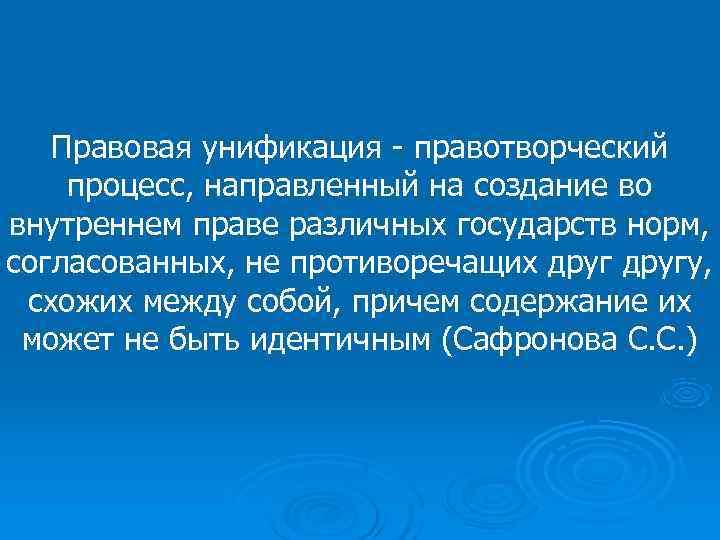 Правовая унификация - правотворческий процесс, направленный на создание во внутреннем праве различных государств норм, согласованных, не противоречащих друг другу, схожих между собой, причем содержание их может не быть идентичным (Сафронова С.С.)